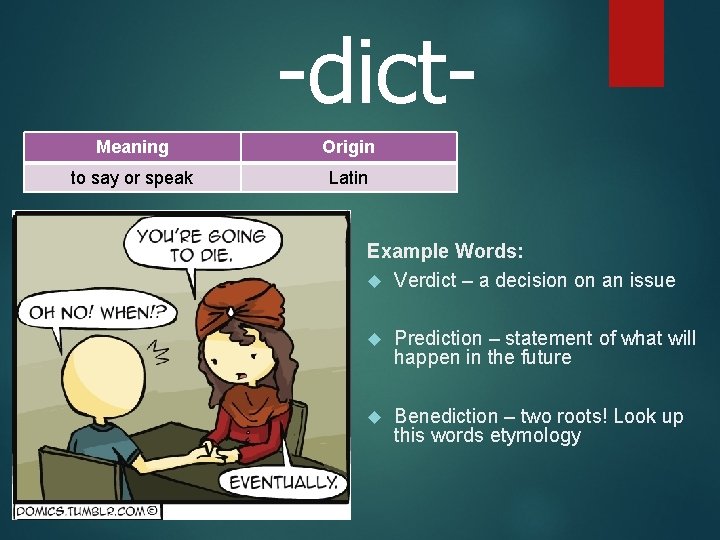 -dict-

| Meaning | Origin |
|---|---|
| to say or speak | Latin |

YOU'RE GOING TO DIE.

OH NO! WHEN!?

EVENTUALLY.

DOMICS.TUMBLR.COM ©

Example Words:
Verdict – a decision on an issue

Prediction – statement of what will happen in the future

Benediction – two roots! Look up this words etymology